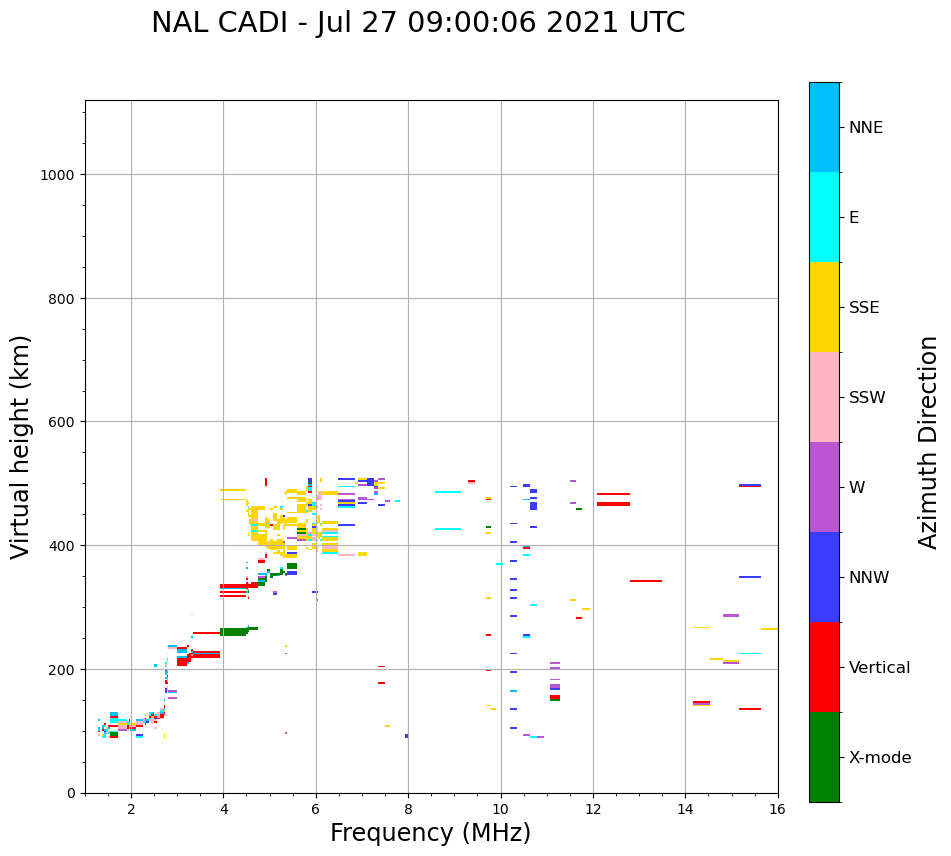 NAL CADI - Jul 27 09:00:06 2021 UTC

Virtual height (km)

1000
800
600
400
200
0

2
4
6
8
10
12
14
16

Frequency (MHz)

NNE
E
SSE
SSW
W
NNW
Vertical
X-mode

Azimuth Direction